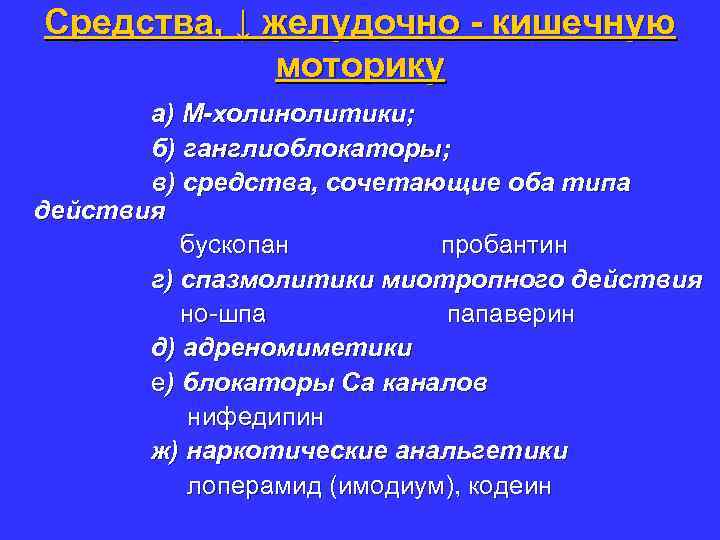 Средства, ↓ желудочно - кишечную моторику

а) М-холинолитики;

б) ганглиоблокаторы;

в) средства, сочетающие оба типа действия

бускопан пробантин

г) спазмолитики миотропного действия

но-шпа папаверин

д) адреномиметики

е) блокаторы Са каналов

нифедипин

ж) наркотические анальгетики

лоперамид (имодиум), кодеин